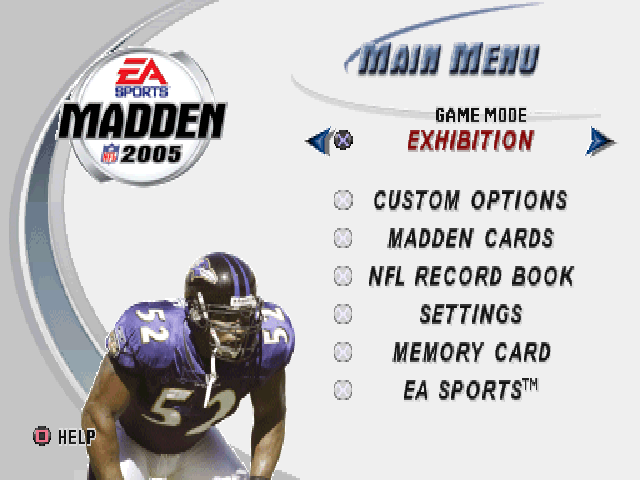 EA SPORTS
MADDEN
NFL 2005

MAIN MENU

GAME MODE
EXHIBITION

CUSTOM OPTIONS
MADDEN CARDS
NFL RECORD BOOK
SETTINGS
MEMORY CARD
EA SPORTS™

52
52
52

HELP